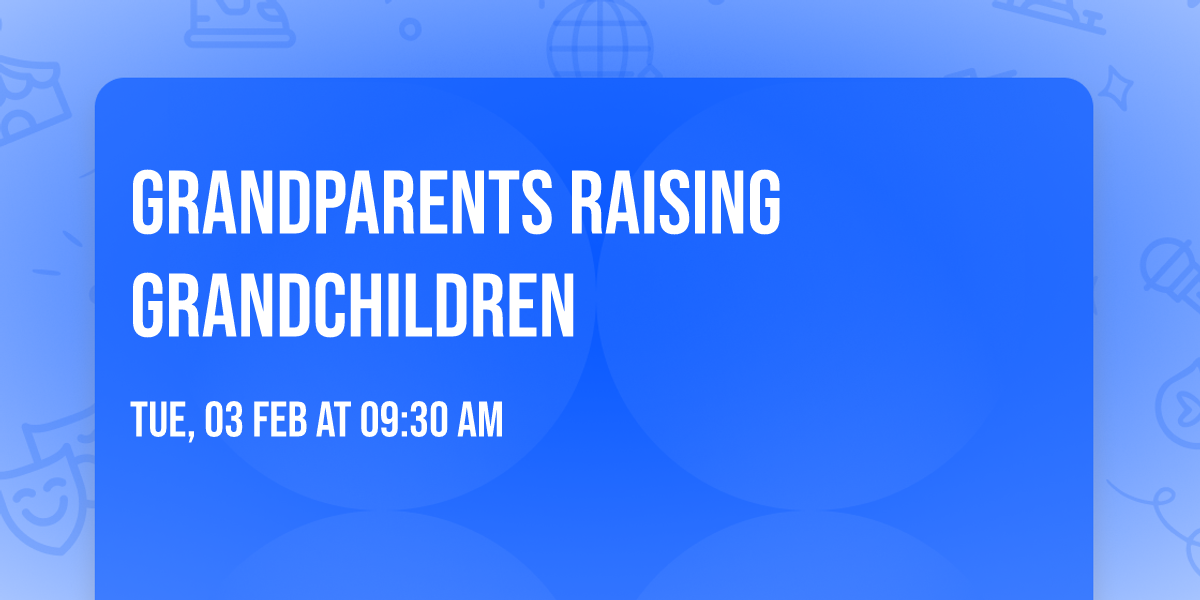 GRANDPARENTS RAISING GRANDCHILDREN

TUE, 03 FEB AT 09:30 AM